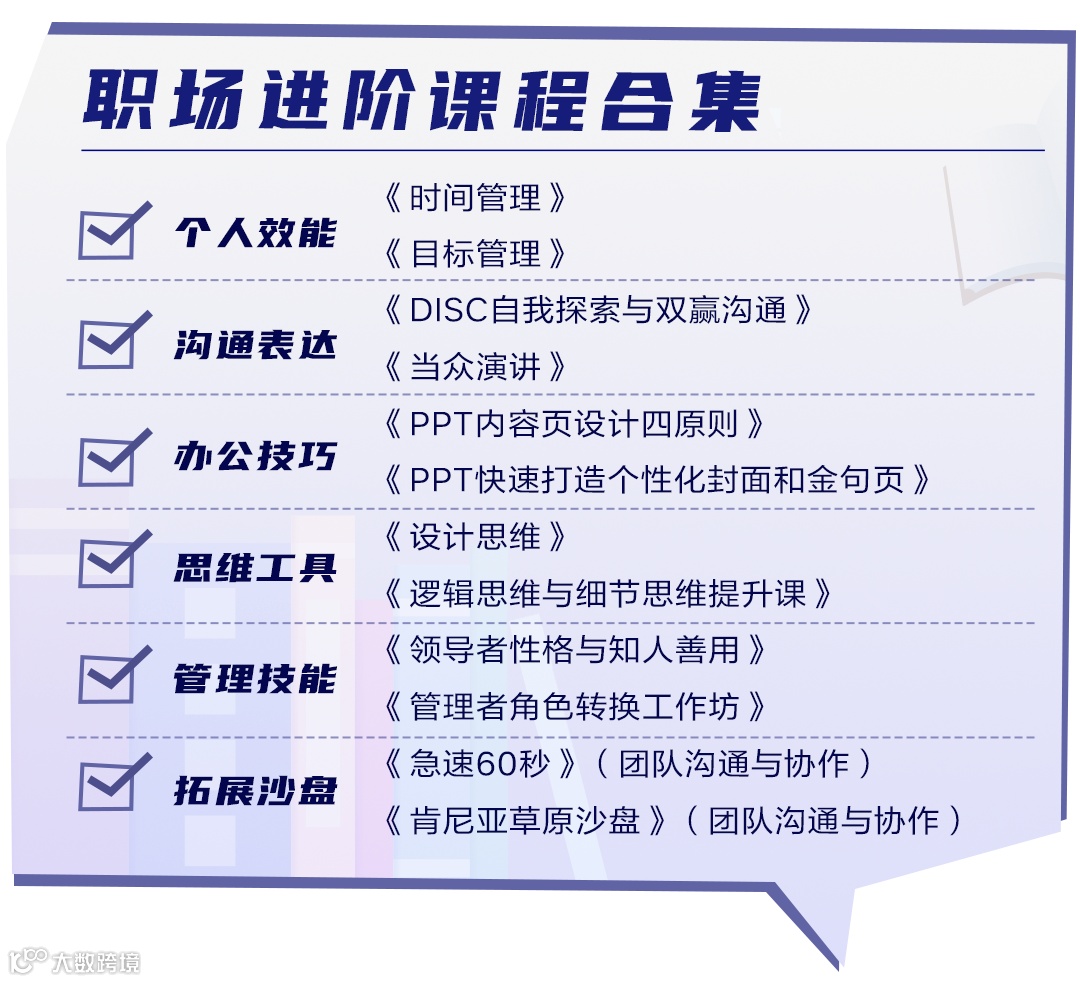 职场进阶课程合集

个人效能
《时间管理》
《目标管理》

沟通表达
《DISC自我探索与双赢沟通》
《当众演讲》

办公技巧
《PPT内容页设计四原则》
《PPT快速打造个性化封面和金句页》

思维工具
《设计思维》
《逻辑思维与细节思维提升课》

管理技能
《领导者性格与知人善用》
《管理者角色转换工作坊》

拓展沙盘
《急速60秒》（团队沟通与协作）
《肯尼亚草原沙盘》（团队沟通与协作）

大数跨境